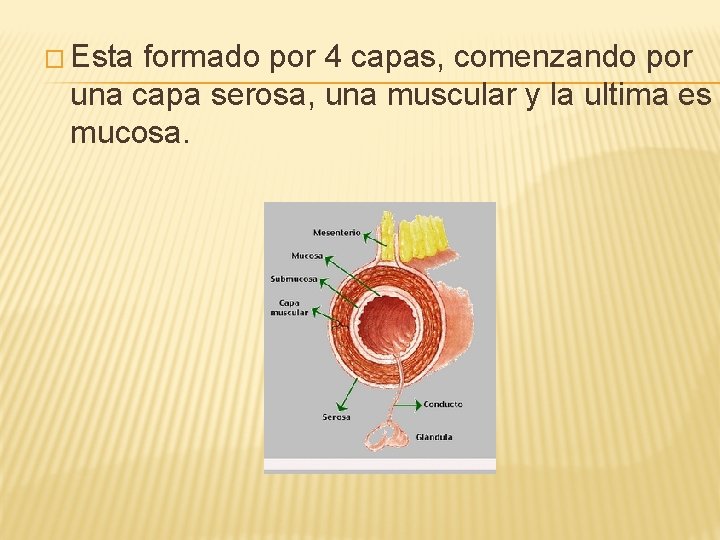 Esta formado por 4 capas, comenzando por una capa serosa, una muscular y la ultima es mucosa.

Mesenterio
Mucosa
Submucosa
Capa muscular
Serosa
Conducto
Glándula